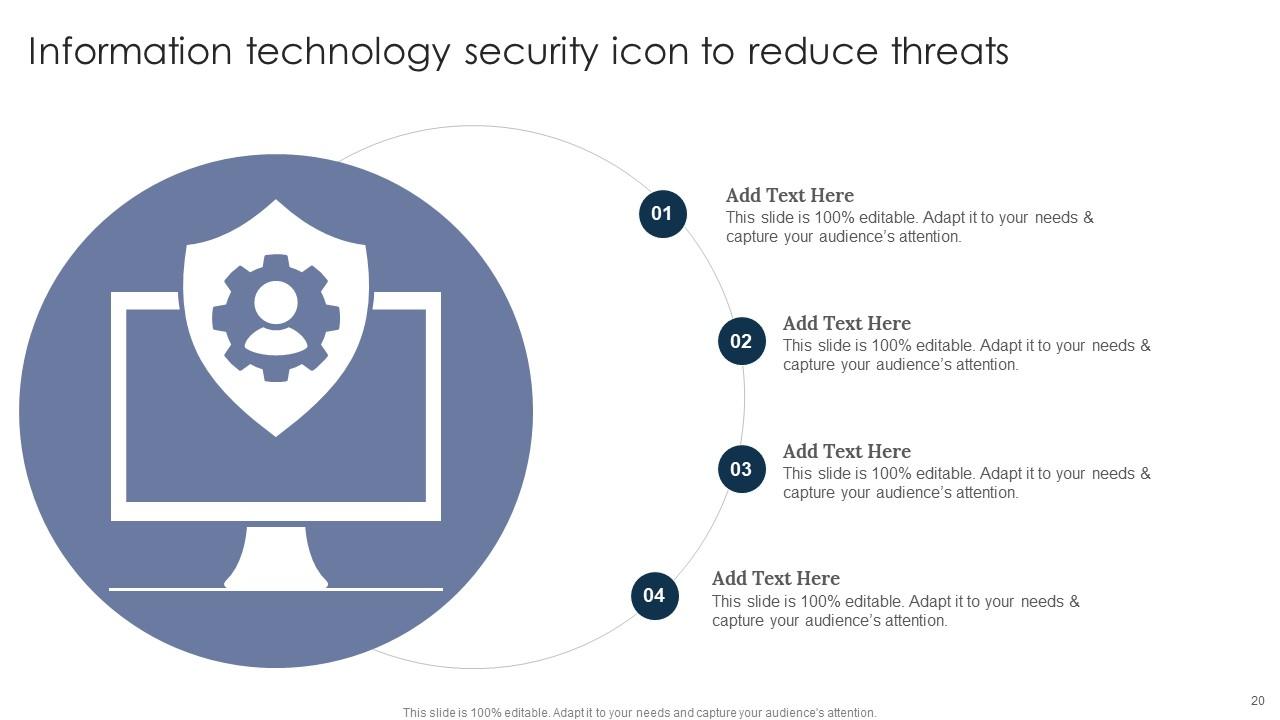 Information technology security icon to reduce threats

01
Add Text Here
This slide is 100% editable. Adapt it to your needs & capture your audience's attention.

02
Add Text Here
This slide is 100% editable. Adapt it to your needs & capture your audience's attention.

03
Add Text Here
This slide is 100% editable. Adapt it to your needs & capture your audience's attention.

04
Add Text Here
This slide is 100% editable. Adapt it to your needs & capture your audience's attention.

This slide is 100% editable. Adapt it to your needs and capture your audience's attention.

20